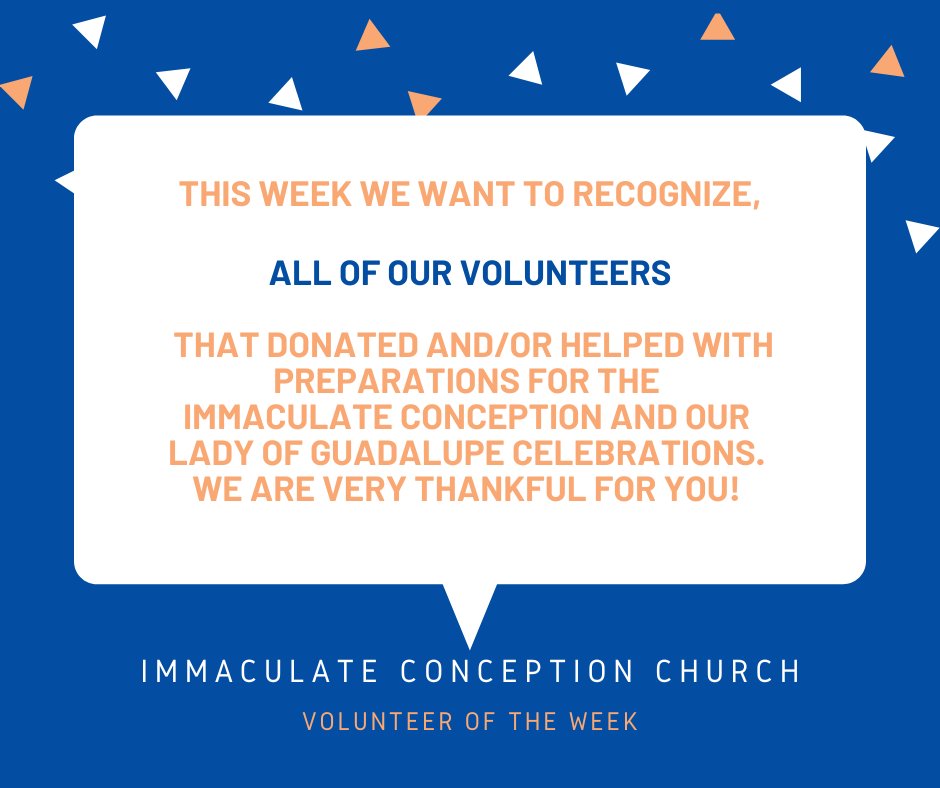 THIS WEEK WE WANT TO RECOGNIZE,

ALL OF OUR VOLUNTEERS

THAT DONATED AND/OR HELPED WITH PREPARATIONS FOR THE IMMACULATE CONCEPTION AND OUR LADY OF GUADALUPE CELEBRATIONS. WE ARE VERY THANKFUL FOR YOU!

IMMACULATE CONCEPTION CHURCH

VOLUNTEER OF THE WEEK